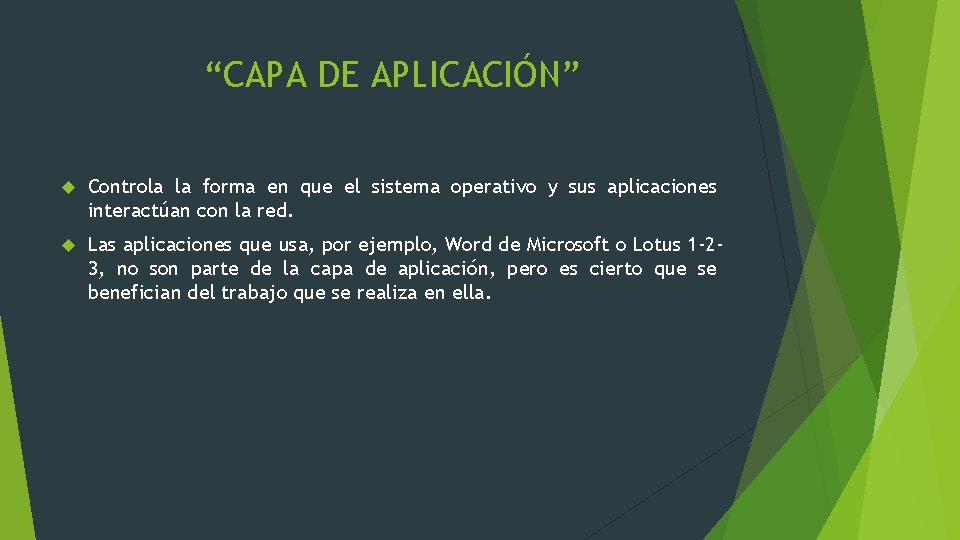 “CAPA DE APLICACIÓN”

Controla la forma en que el sistema operativo y sus aplicaciones interactúan con la red.

Las aplicaciones que usa, por ejemplo, Word de Microsoft o Lotus 1-2-3, no son parte de la capa de aplicación, pero es cierto que se benefician del trabajo que se realiza en ella.